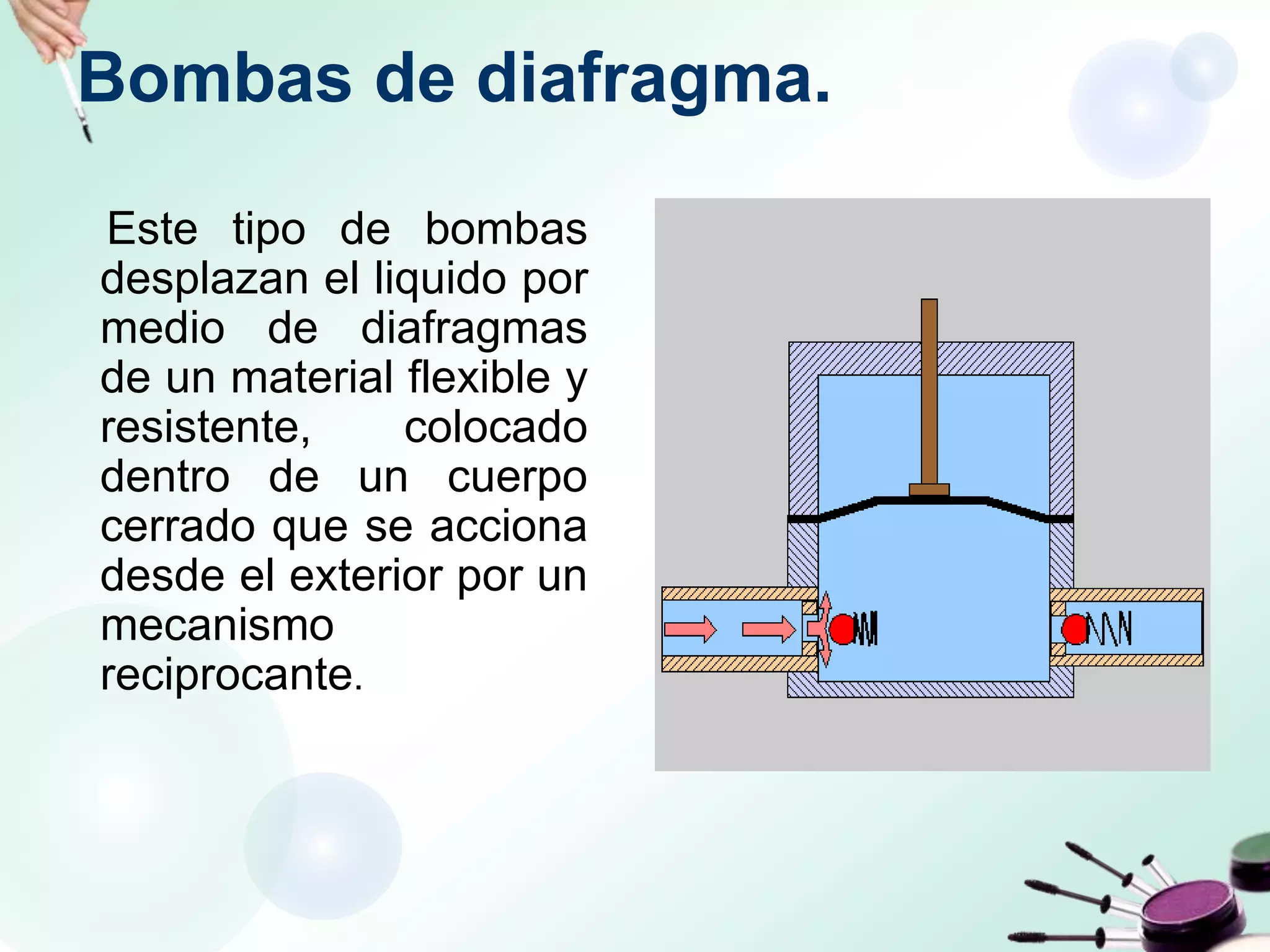 Bombas de diafragma.

Este tipo de bombas desplazan el liquido por medio de diafragmas de un material flexible y resistente, colocado dentro de un cuerpo cerrado que se acciona desde el exterior por un mecanismo reciprocante.